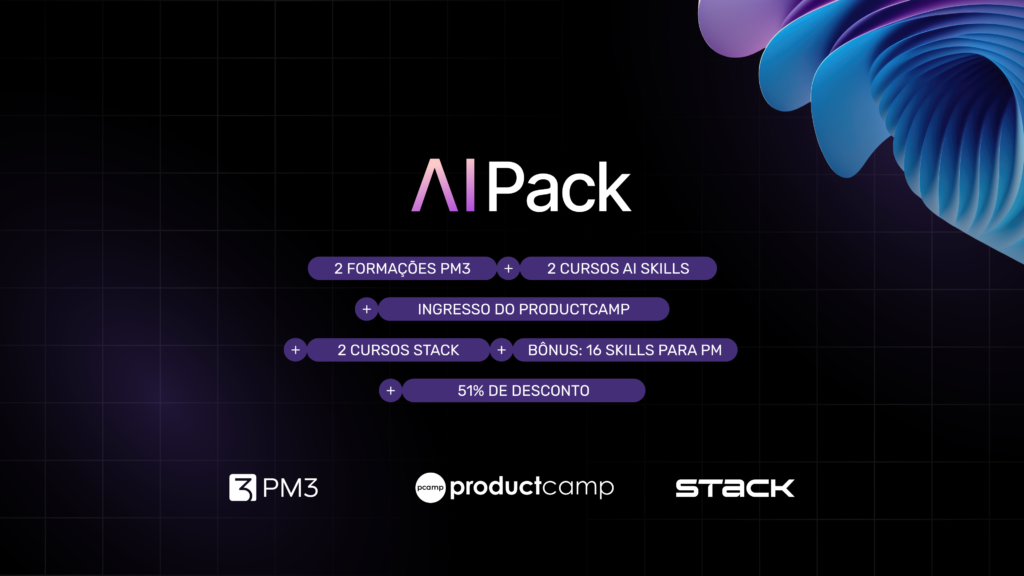 AI Pack

2 FORMAÇÕES PM3 + 2 CURSOS AI SKILLS

+ INGRESSO DO PRODUCTCAMP

+ 2 CURSOS STACK + BÔNUS: 16 SKILLS PARA PM

+ 51% DE DESCONTO

PM3

pcamp productcamp

STACK